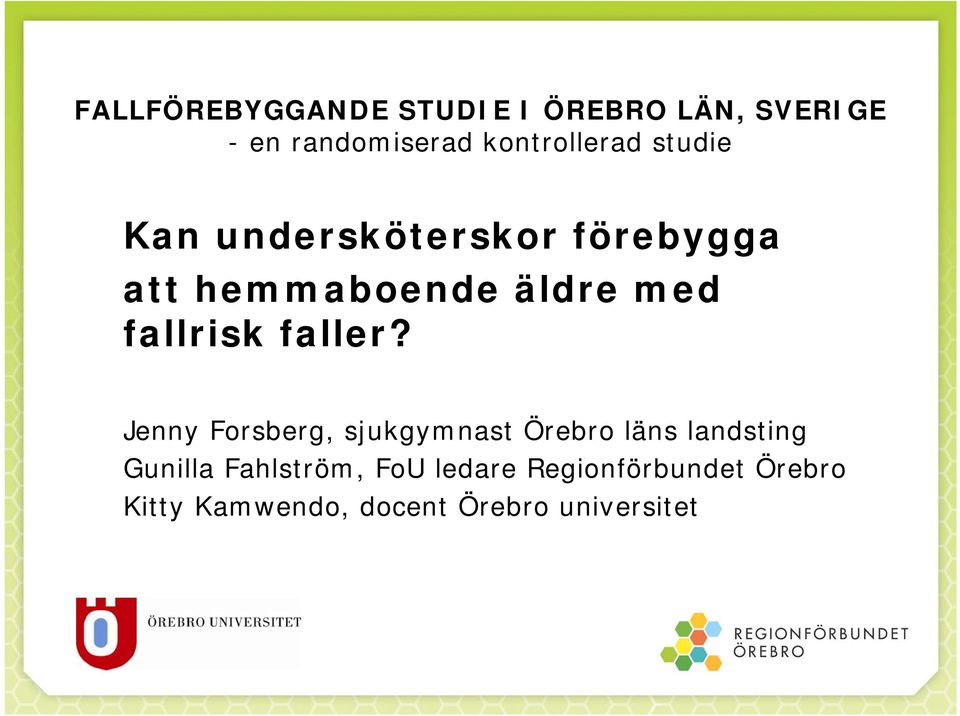 FALLFÖREBYGGANDE STUDIE I ÖREBRO LÄN, SVERIGE
- en randomiserad kontrollerad studie

Kan undersköterskor förebygga att hemmaboende äldre med fallrisk faller?

Jenny Forsberg, sjukgymnast Örebro läns landsting
Gunilla Fahlström, FoU ledare Regionförbundet Örebro
Kitty Kamwendo, docent Örebro universitet

ÖREBRO UNIVERSITET

REGIONFÖRBUNDET ÖREBRO